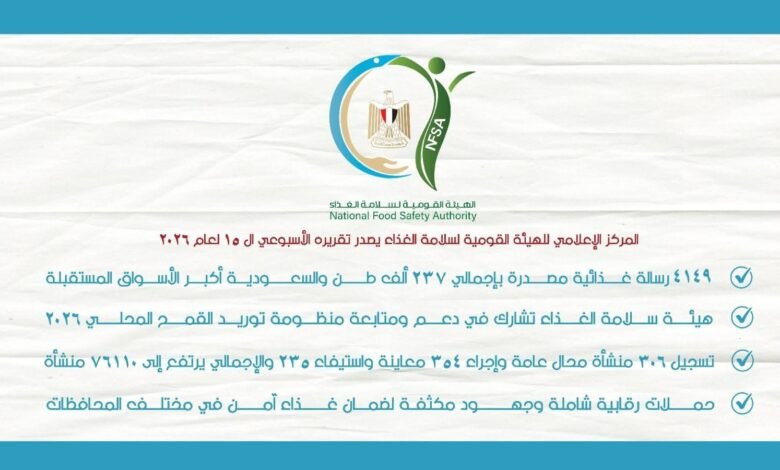 NFSA

الهيئة القومية لسلامة الغذاء
National Food Safety Authority

المركز الإعلامي للهيئة القومية لسلامة الغذاء يصدر تقريره الأسبوعي ال ١٥ لعام ٢٠٢٦

٤١٤٩ رسالة غذائية مصدرة بإجمالي ٢٣٧ ألف طن والسعودية أكبر الأسواق المستقبلة

هيئة سلامة الغذاء تشارك في دعم ومتابعة منظومة توريد القمح المحلي ٢٠٢٦

تسجيل ٣٠٦ منشأة محال عامة وإجراء ٣٥٤ معاينة واستيفاء ٢٣٥ والإجمالي يرتفع إلى ٧٦١١٠ منشأة

حملات رقابية شاملة وجهود مكثفة لضمان غذاء آمن في مختلف المحافظات